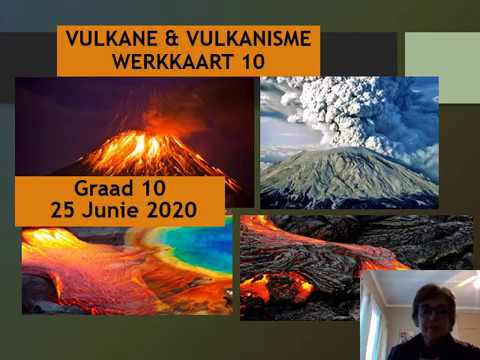 VULKANE & VULKANISME
WERKKAART 10

Graad 10
25 Junie 2020